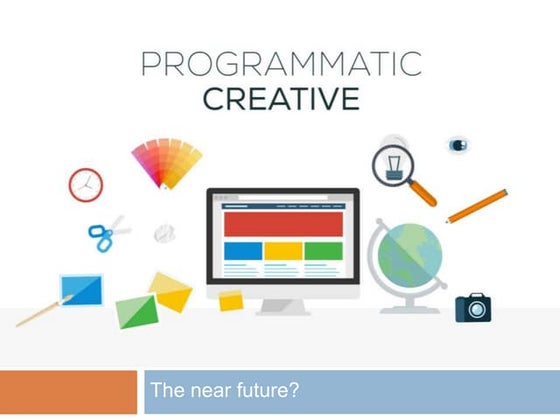 PROGRAMMATIC
CREATIVE

The near future?